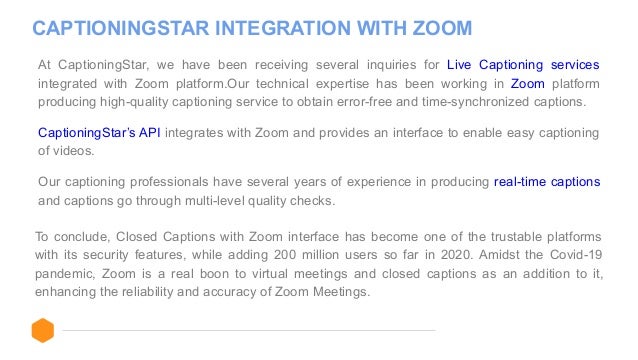 CAPTIONINGSTAR INTEGRATION WITH ZOOM

At CaptioningStar, we have been receiving several inquiries for Live Captioning services integrated with Zoom platform.Our technical expertise has been working in Zoom platform producing high-quality captioning service to obtain error-free and time-synchronized captions.

CaptioningStar's API integrates with Zoom and provides an interface to enable easy captioning of videos.

Our captioning professionals have several years of experience in producing real-time captions and captions go through multi-level quality checks.

To conclude, Closed Captions with Zoom interface has become one of the trustable platforms with its security features, while adding 200 million users so far in 2020. Amidst the Covid-19 pandemic, Zoom is a real boon to virtual meetings and closed captions as an addition to it, enhancing the reliability and accuracy of Zoom Meetings.